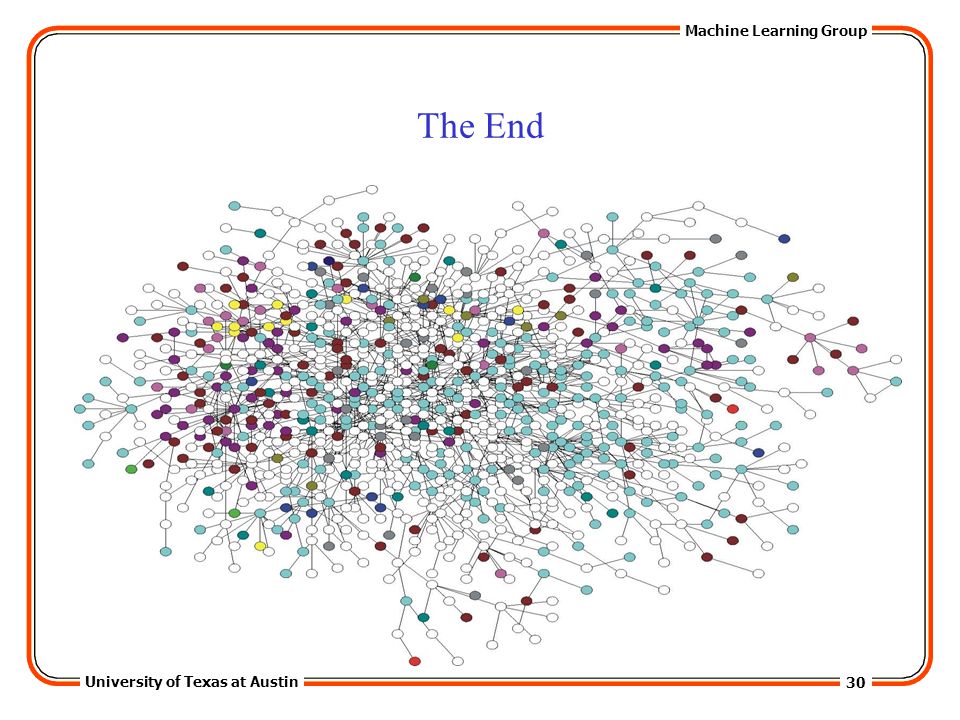 Machine Learning Group

The End

University of Texas at Austin

30